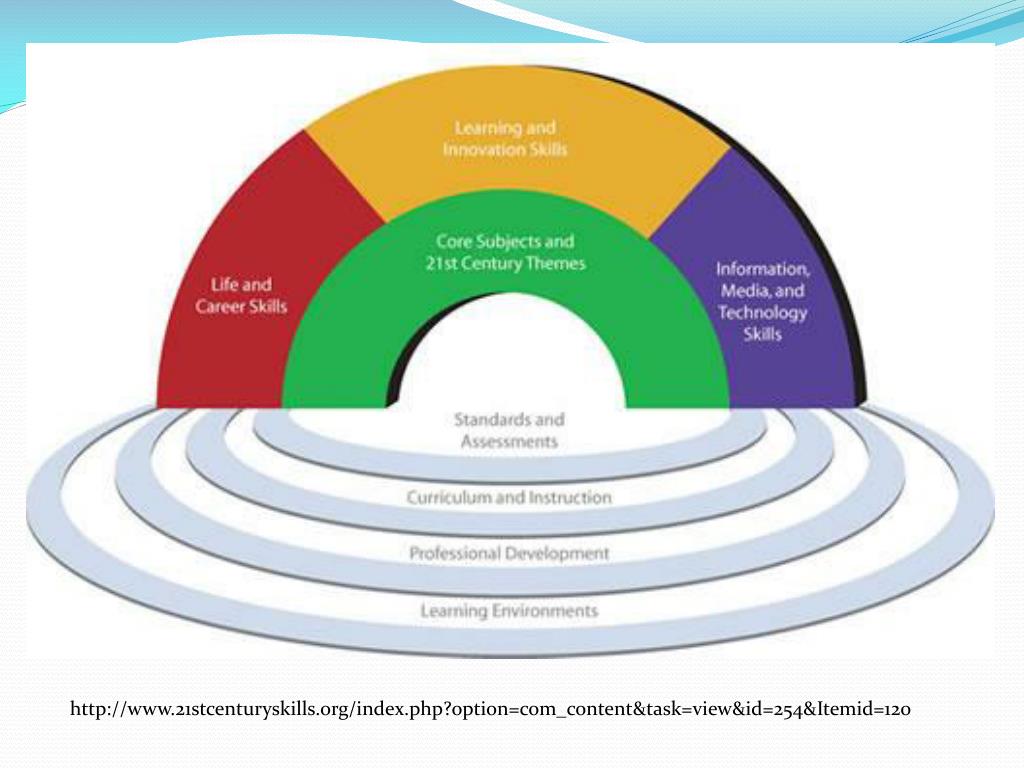 Learning and Innovation Skills

Life and Career Skills

Core Subjects and 21st Century Themes

Information, Media, and Technology Skills

Standards and Assessments

Curriculum and Instruction

Professional Development

Learning Environments

http://www.21stcenturyskills.org/index.php?option=com_content&task=view&id=254&Itemid=120